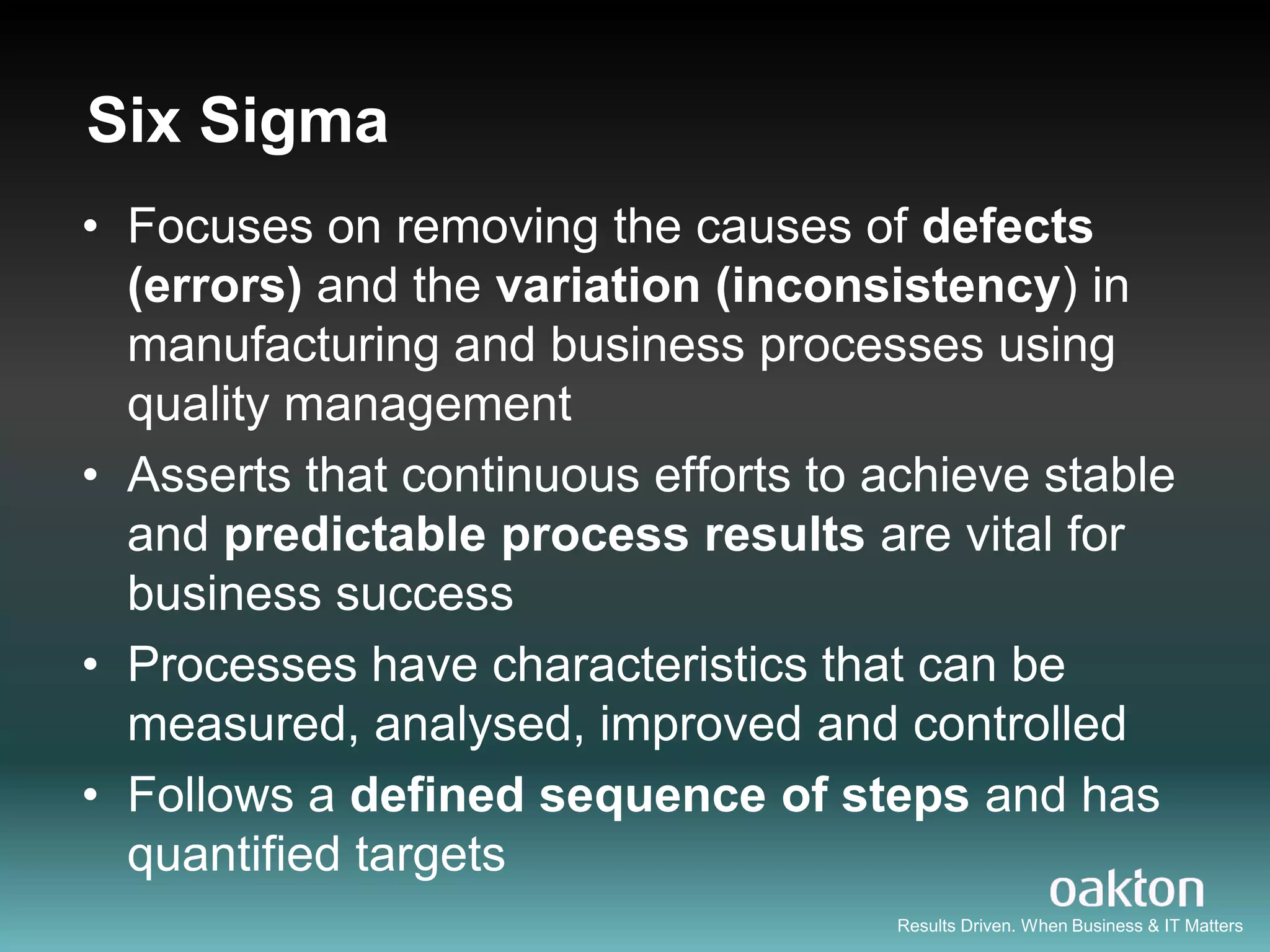 Six Sigma

• Focuses on removing the causes of defects (errors) and the variation (inconsistency) in manufacturing and business processes using quality management

• Asserts that continuous efforts to achieve stable and predictable process results are vital for business success

• Processes have characteristics that can be measured, analysed, improved and controlled

• Follows a defined sequence of steps and has quantified targets

oakton

Results Driven. When Business & IT Matters